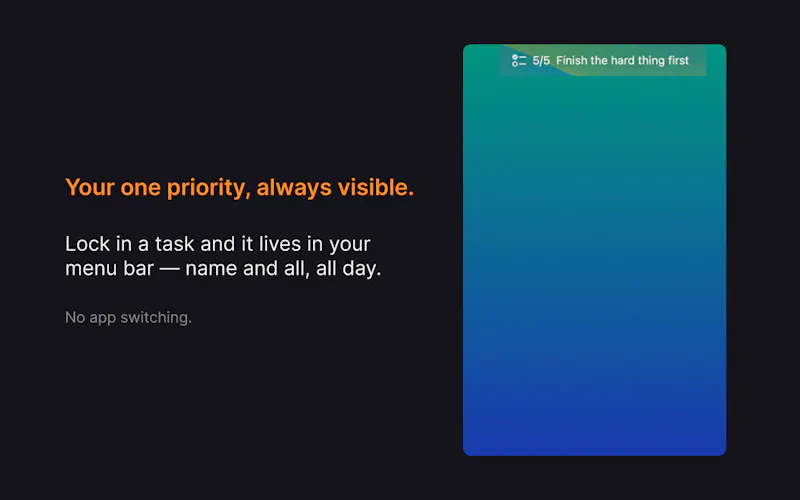 Your one priority, always visible.

Lock in a task and it lives in your menu bar — name and all, all day.

No app switching.

5/5 Finish the hard thing first